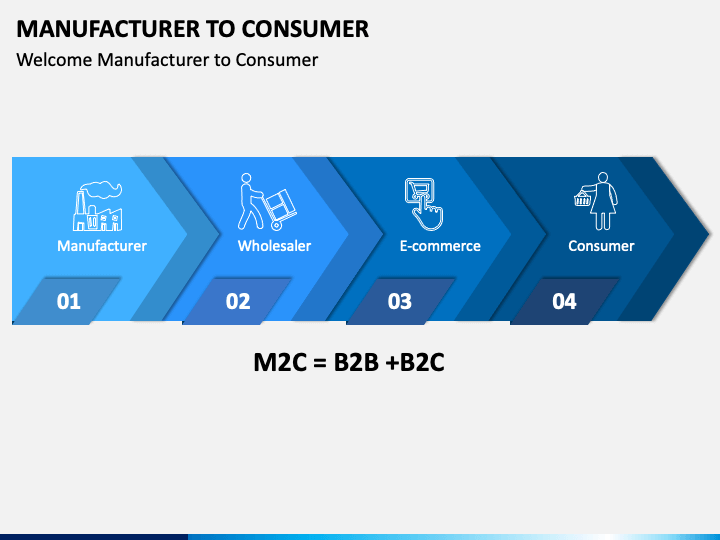 MANUFACTURER TO CONSUMER

Welcome Manufacturer to Consumer

Manufacturer

01

Wholesaler

02

E-commerce

03

Consumer

04

M2C = B2B +B2C